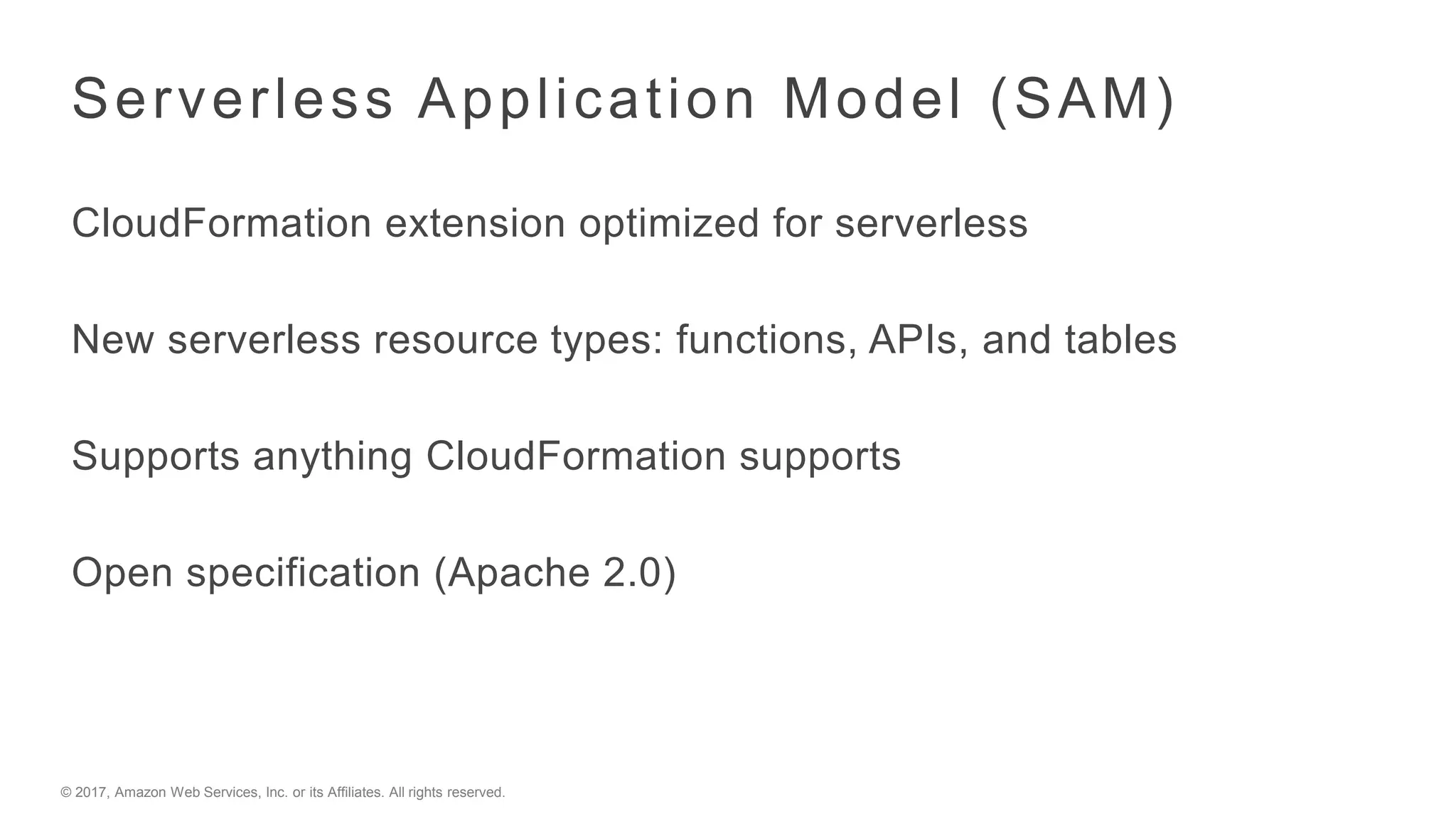 Serverless Application Model (SAM)

CloudFormation extension optimized for serverless

New serverless resource types: functions, APIs, and tables

Supports anything CloudFormation supports

Open specification (Apache 2.0)

© 2017, Amazon Web Services, Inc. or its Affiliates. All rights reserved.